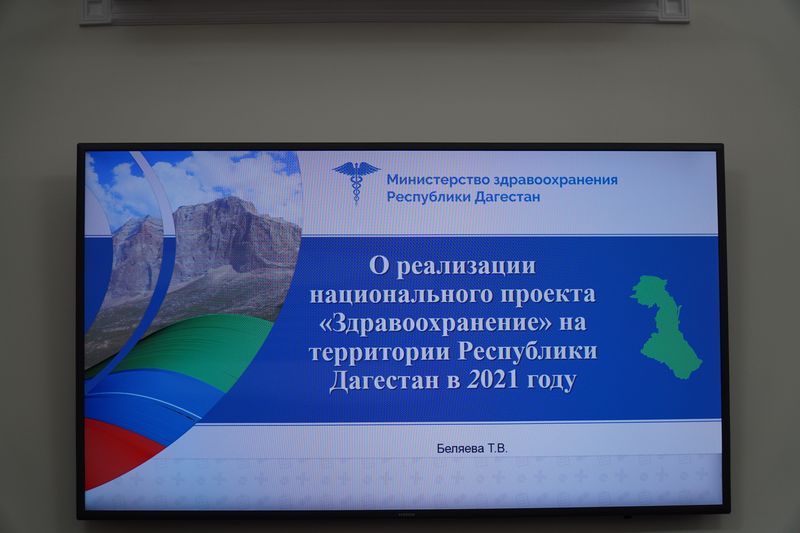 Министерство здравоохранения
Республики Дагестан

О реализации национального проекта «Здравоохранение» на территории Республики Дагестан в 2021 году

Беляева Т.В.